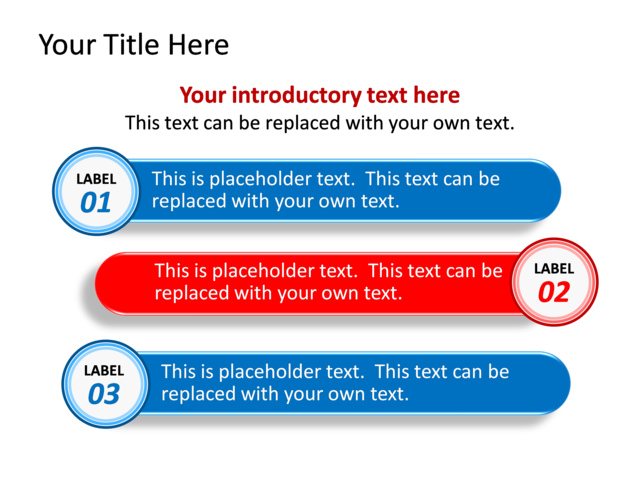 Your Title Here

Your introductory text here

This text can be replaced with your own text.

LABEL
01

This is placeholder text. This text can be replaced with your own text.

This is placeholder text. This text can be replaced with your own text.

LABEL
02

LABEL
03

This is placeholder text. This text can be replaced with your own text.